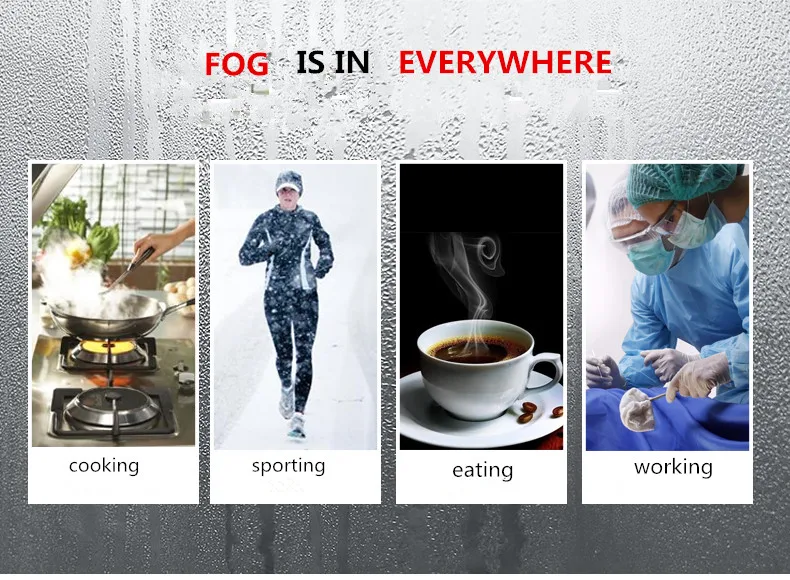 FOG IS IN EVERYWHERE

cooking

sporting

eating

working